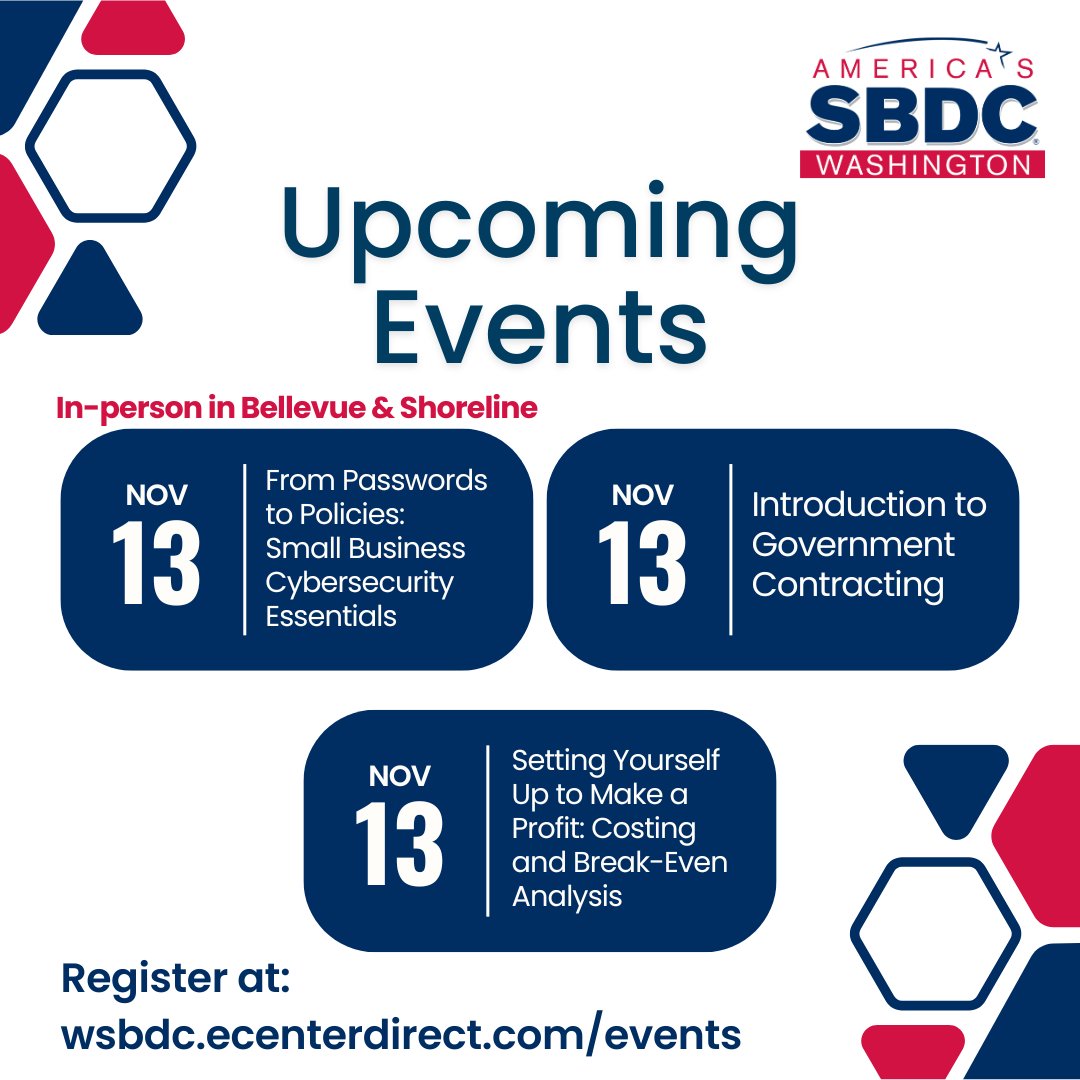 AMERICA'S
SBDC
WASHINGTON

Upcoming Events

In-person in Bellevue & Shoreline

NOV
13
From Passwords to Policies: Small Business Cybersecurity Essentials

NOV
13
Introduction to Government Contracting

NOV
13
Setting Yourself Up to Make a Profit: Costing and Break-Even Analysis

Register at:
wsbdc.ecenterdirect.com/events